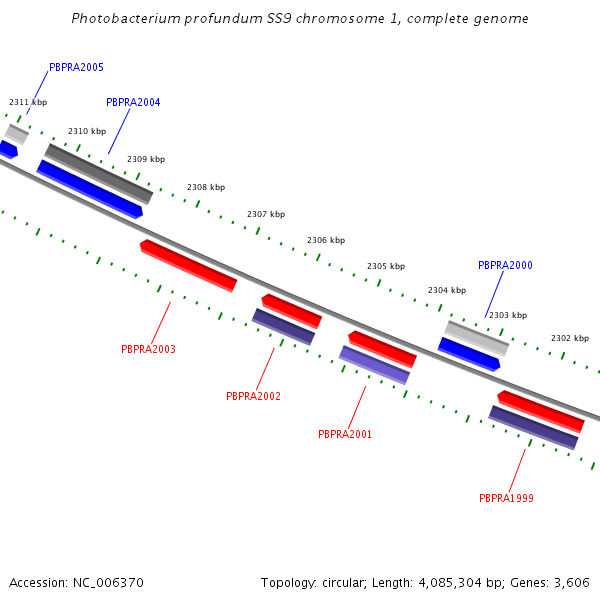 Photobacterium profundum SS9 chromosome 1, complete genome

PBPRA2005

2311 kbp

PBPRA2004

2310 kbp

2309 kbp

2308 kbp

2307 kbp

2306 kbp

2305 kbp

PBPRA2000

2304 kbp

2303 kbp

2302 kbp

PBPRA2003

PBPRA2002

PBPRA2001

PBPRA1999

Accession: NC_006370

Topology: circular; Length: 4,085,304 bp; Genes: 3,606